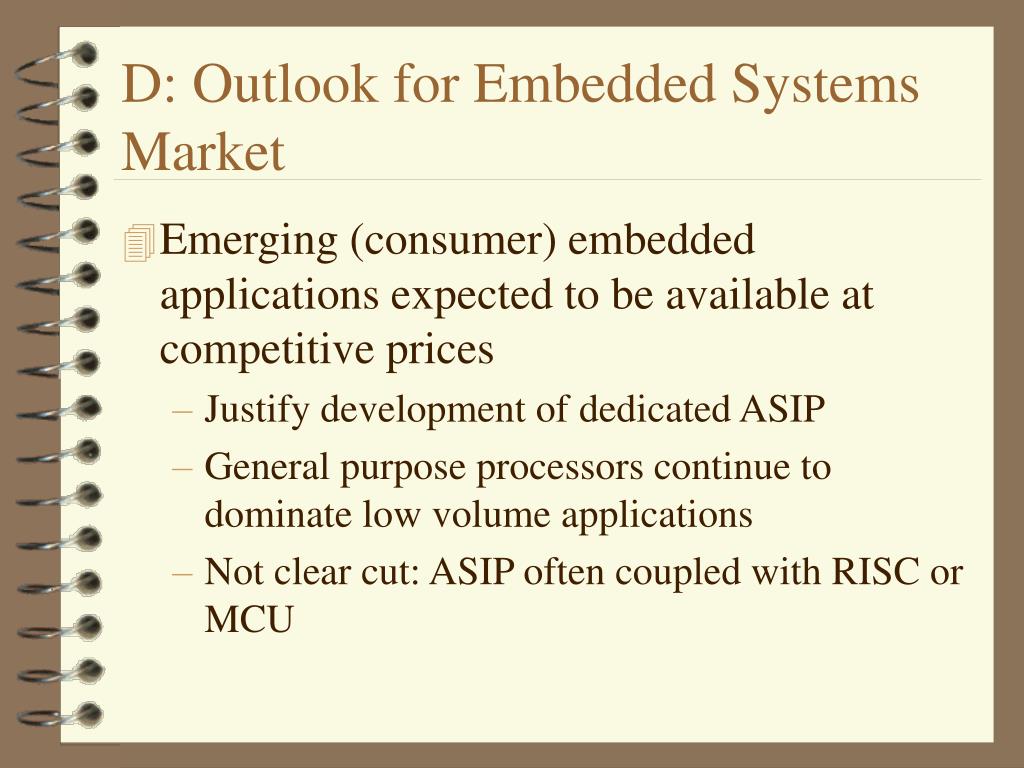 D: Outlook for Embedded Systems Market

Emerging (consumer) embedded applications expected to be available at competitive prices

– Justify development of dedicated ASIP

– General purpose processors continue to dominate low volume applications

– Not clear cut: ASIP often coupled with RISC or MCU